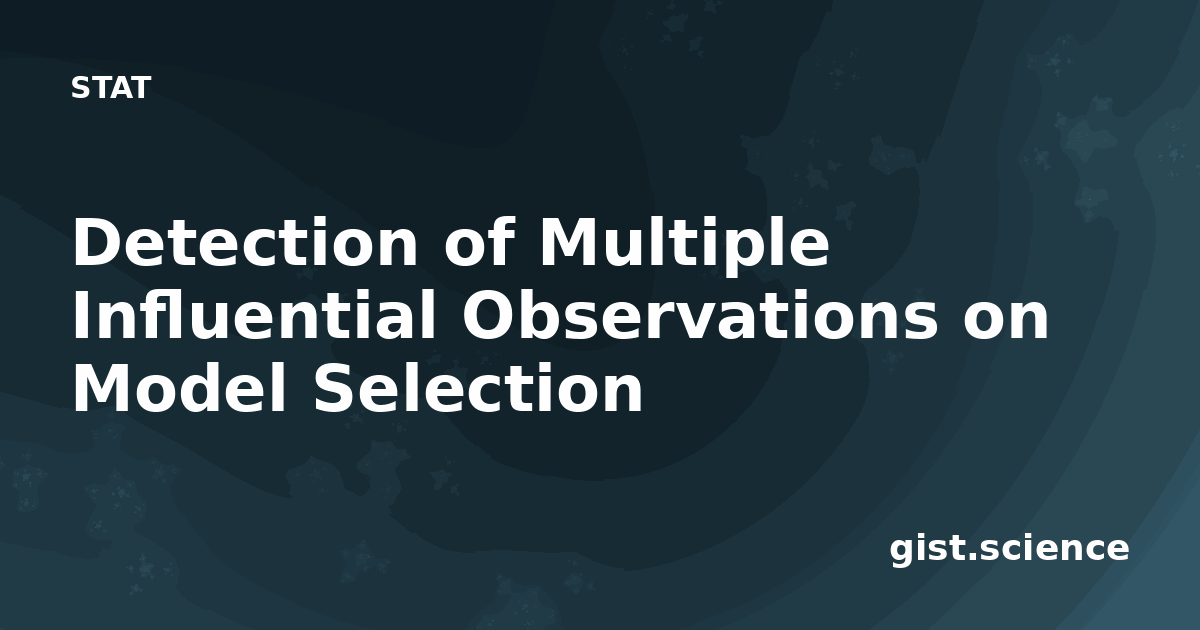 STAT

Detection of Multiple Influential Observations on Model Selection

gist.science